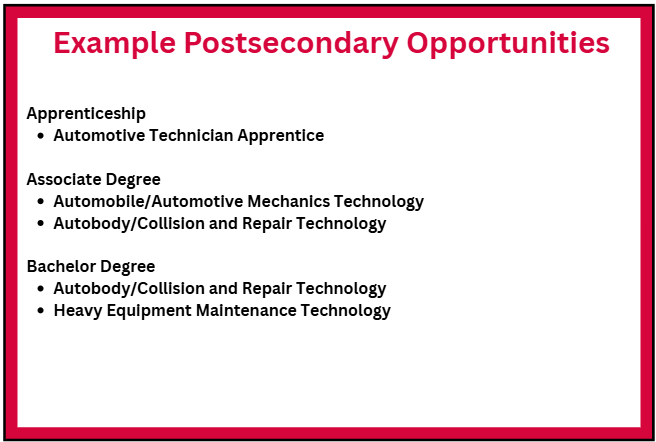 Example Postsecondary Opportunities

Apprenticeship
- Automotive Technician Apprentice

Associate Degree
- Automobile/Automotive Mechanics Technology
- Autobody/Collision and Repair Technology

Bachelor Degree
- Autobody/Collision and Repair Technology
- Heavy Equipment Maintenance Technology